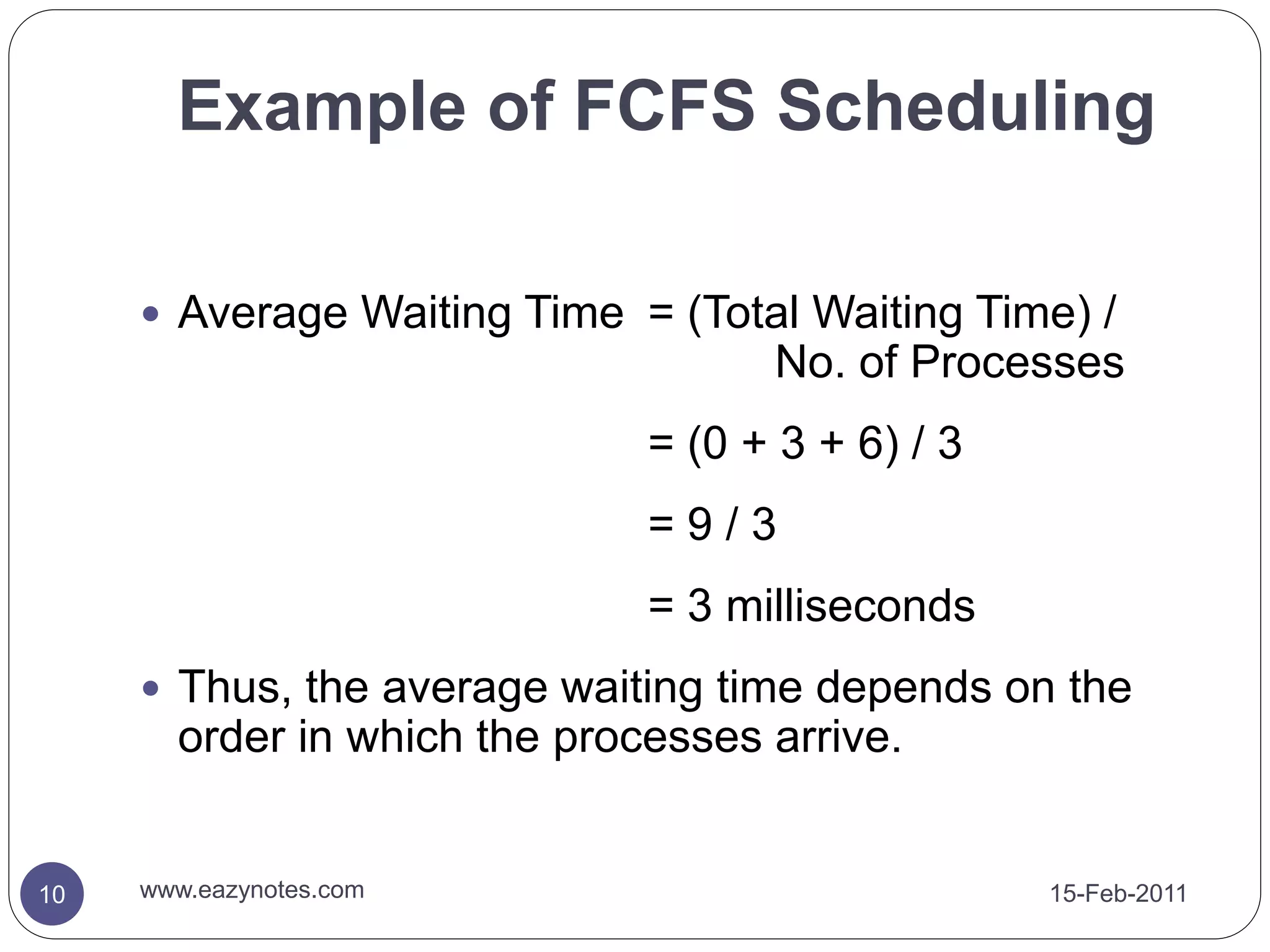 Example of FCFS Scheduling

• Average Waiting Time = (Total Waiting Time) / No. of Processes

= (0 + 3 + 6) / 3

= 9 / 3

= 3 milliseconds

• Thus, the average waiting time depends on the order in which the processes arrive.

10

www.eazynotes.com

15-Feb-2011